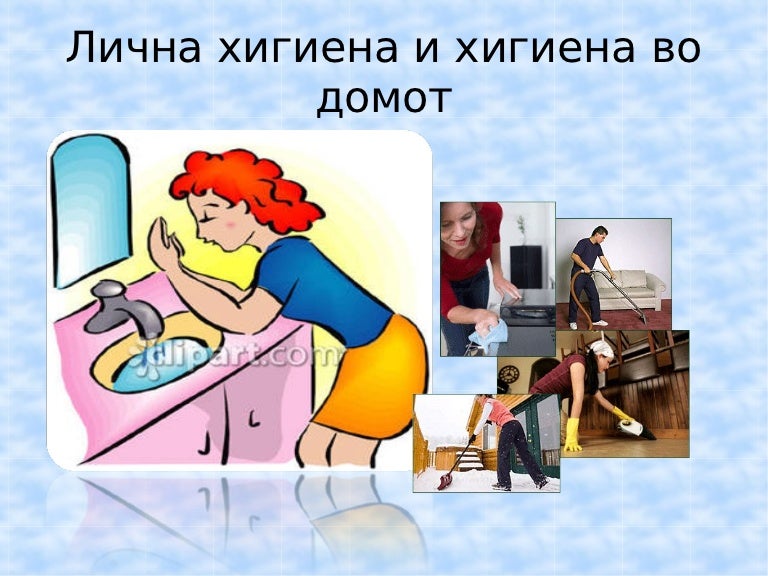 Лична хигиена и хигиена во домот

clipart.com